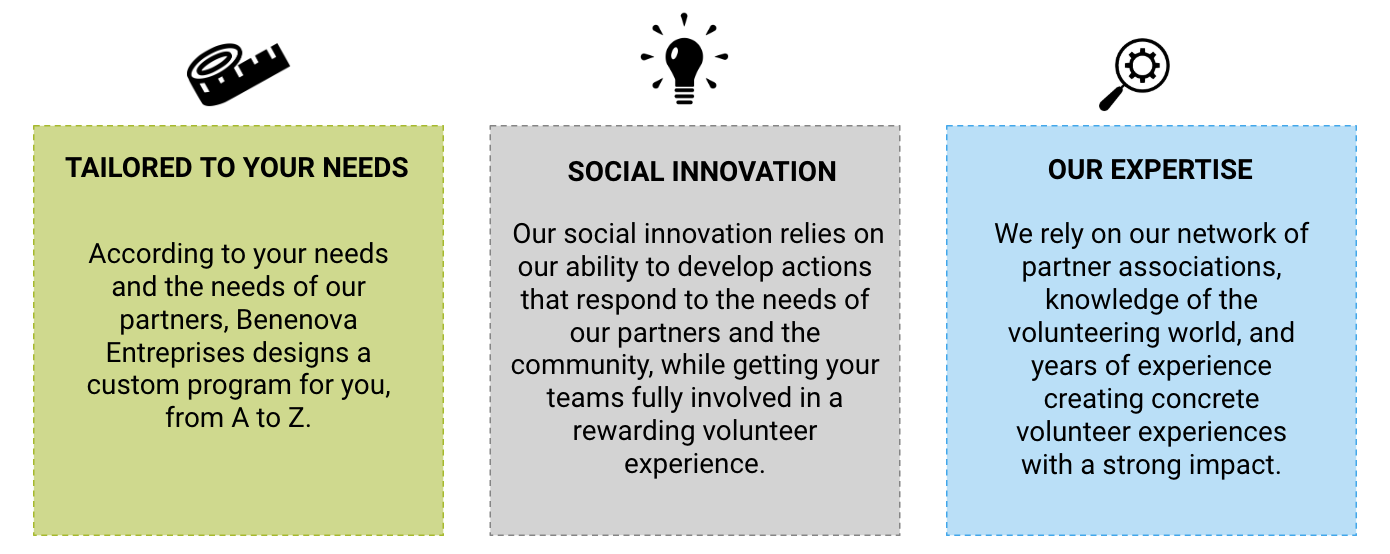 TAILORED TO YOUR NEEDS

According to your needs and the needs of our partners, Benenova Entreprises designs a custom program for you, from A to Z.

SOCIAL INNOVATION

Our social innovation relies on our ability to develop actions that respond to the needs of our partners and the community, while getting your teams fully involved in a rewarding volunteer experience.

OUR EXPERTISE

We rely on our network of partner associations, knowledge of the volunteering world, and years of experience creating concrete volunteer experiences with a strong impact.